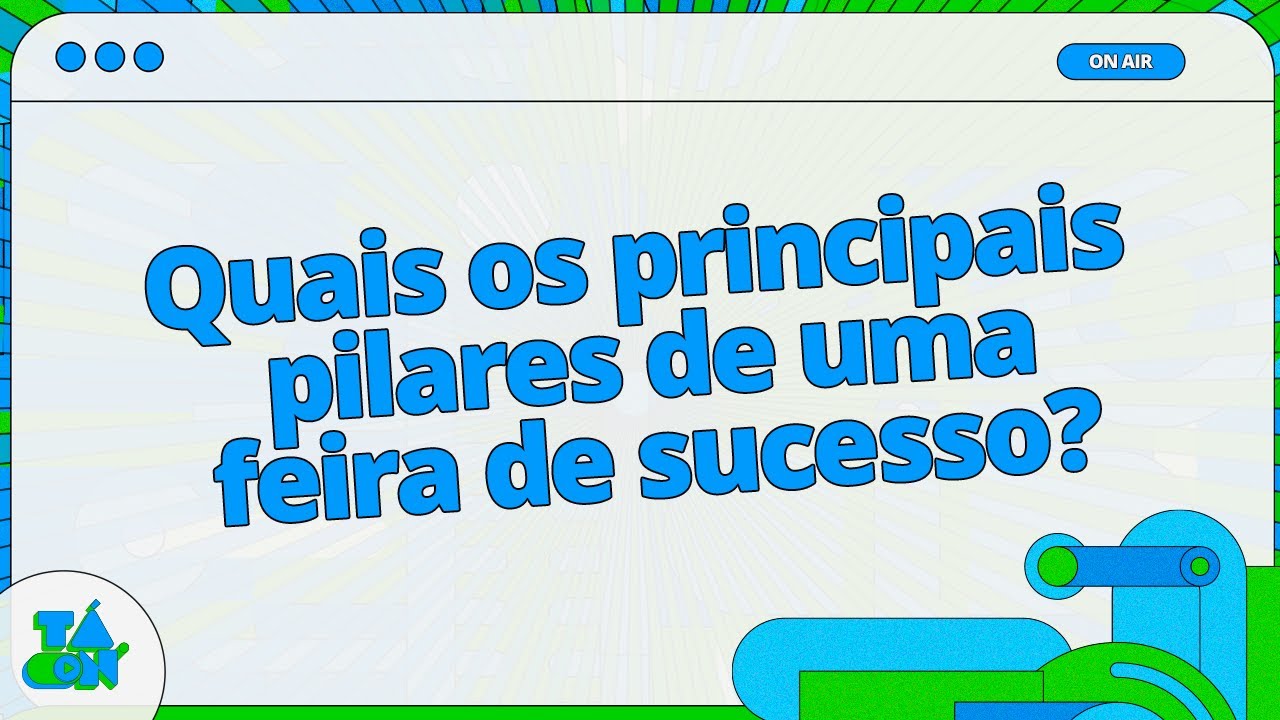 ON AIR

Quais os principais pilares de uma feira de sucesso?

TÁ ON